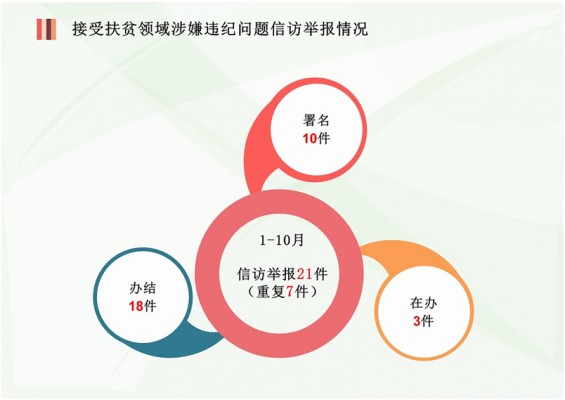 接受扶贫领域涉嫌违纪问题信访举报情况

署名
10件

1-10月

信访举报21件
（重复7件）

办结
18件

在办
3件